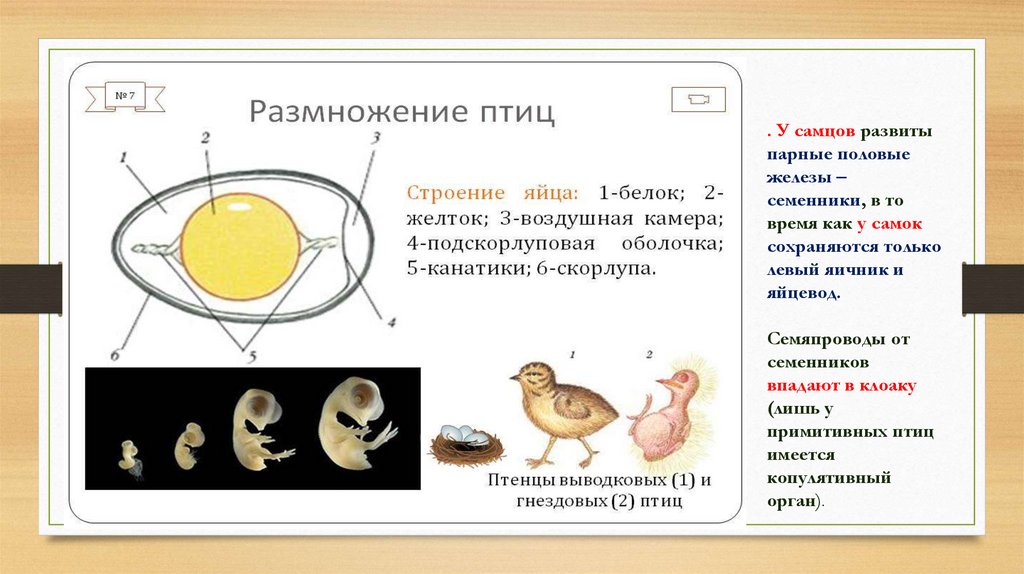 № 7

Размножение птиц

1
2
3
4
5
6

Строение яйца: 1-белок; 2-желток; 3-воздушная камера; 4-подскорлуповая оболочка; 5-канатики; 6-скорлупа.

1
2

Птенцы выводковых (1) и гнездовых (2) птиц

. У самцов развиты парные половые железы – семенники, в то время как у самок сохраняются только левый яичник и яйцевод.

Семяпроводы от семенников впадают в клоаку (лишь у примитивных птиц имеется копулятивный орган).